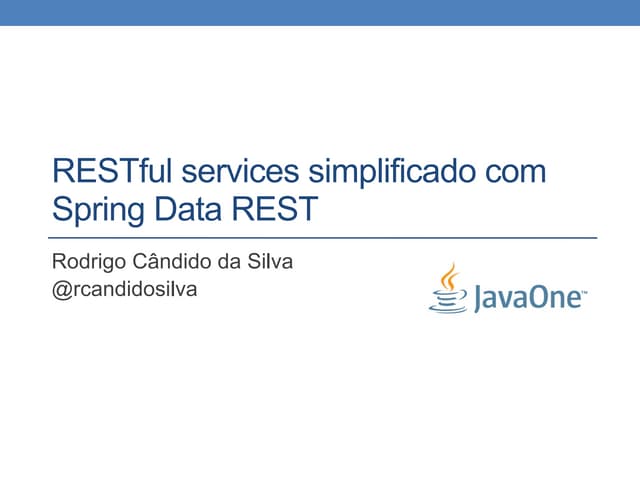 RESTful services simplificado com Spring Data REST

Rodrigo Cândido da Silva
@rcandidosilva

JavaOne™